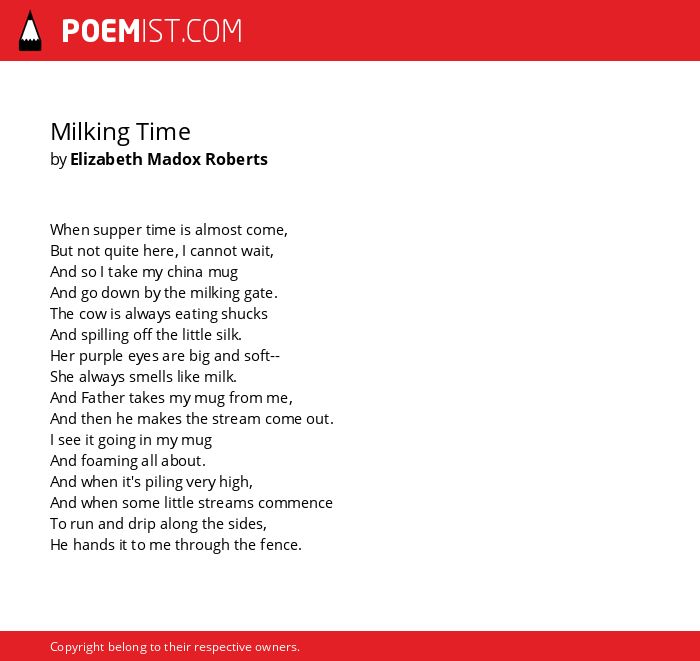 POEMIST.COM

Milking Time
by Elizabeth Madox Roberts

When supper time is almost come,
But not quite here, I cannot wait,
And so I take my china mug
And go down by the milking gate.
The cow is always eating shucks
And spilling off the little silk.
Her purple eyes are big and soft--
She always smells like milk.
And Father takes my mug from me,
And then he makes the stream come out.
I see it going in my mug
And foaming all about.
And when it's piling very high,
And when some little streams commence
To run and drip along the sides,
He hands it to me through the fence.

Copyright belong to their respective owners.